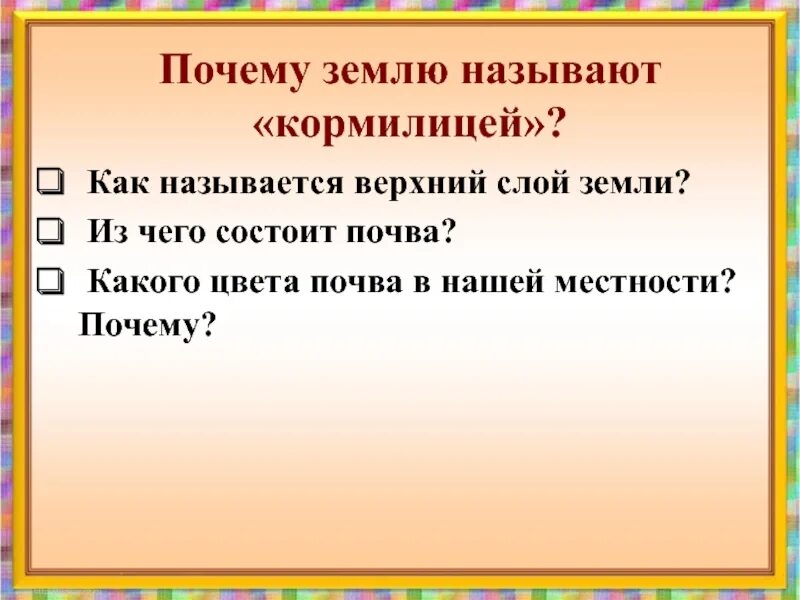 Почему землю называют «кормилицей»?

❑ Как называется верхний слой земли?

❑ Из чего состоит почва?

❑ Какого цвета почва в нашей местности? Почему?